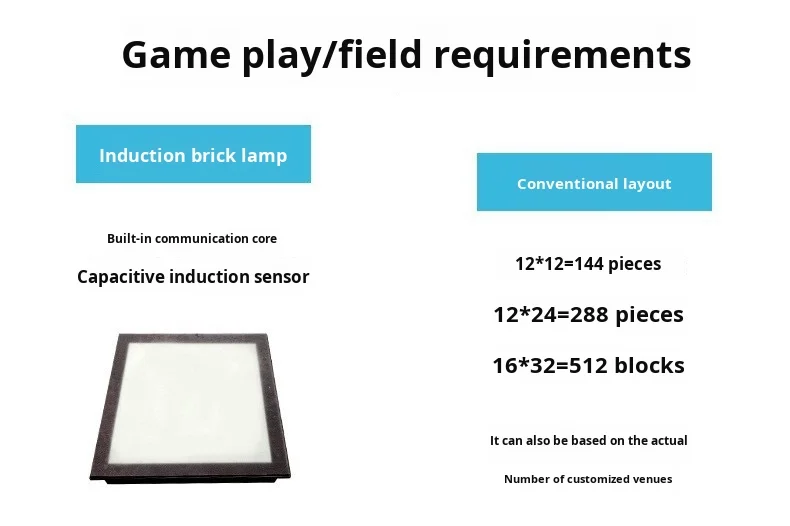 Game play/field requirements

Induction brick lamp

Built-in communication core

Capacitive induction sensor

Conventional layout

12*12=144 pieces

12*24=288 pieces

16*32=512 blocks

It can also be based on the actual

Number of customized venues